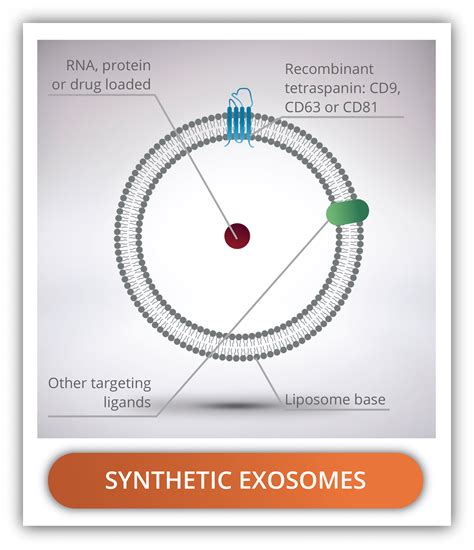 RNA, protein or drug loaded

Recombinant tetraspanin: CD9, CD63 or CD81

Other targeting ligands

Liposome base

SYNTHETIC EXOSOMES